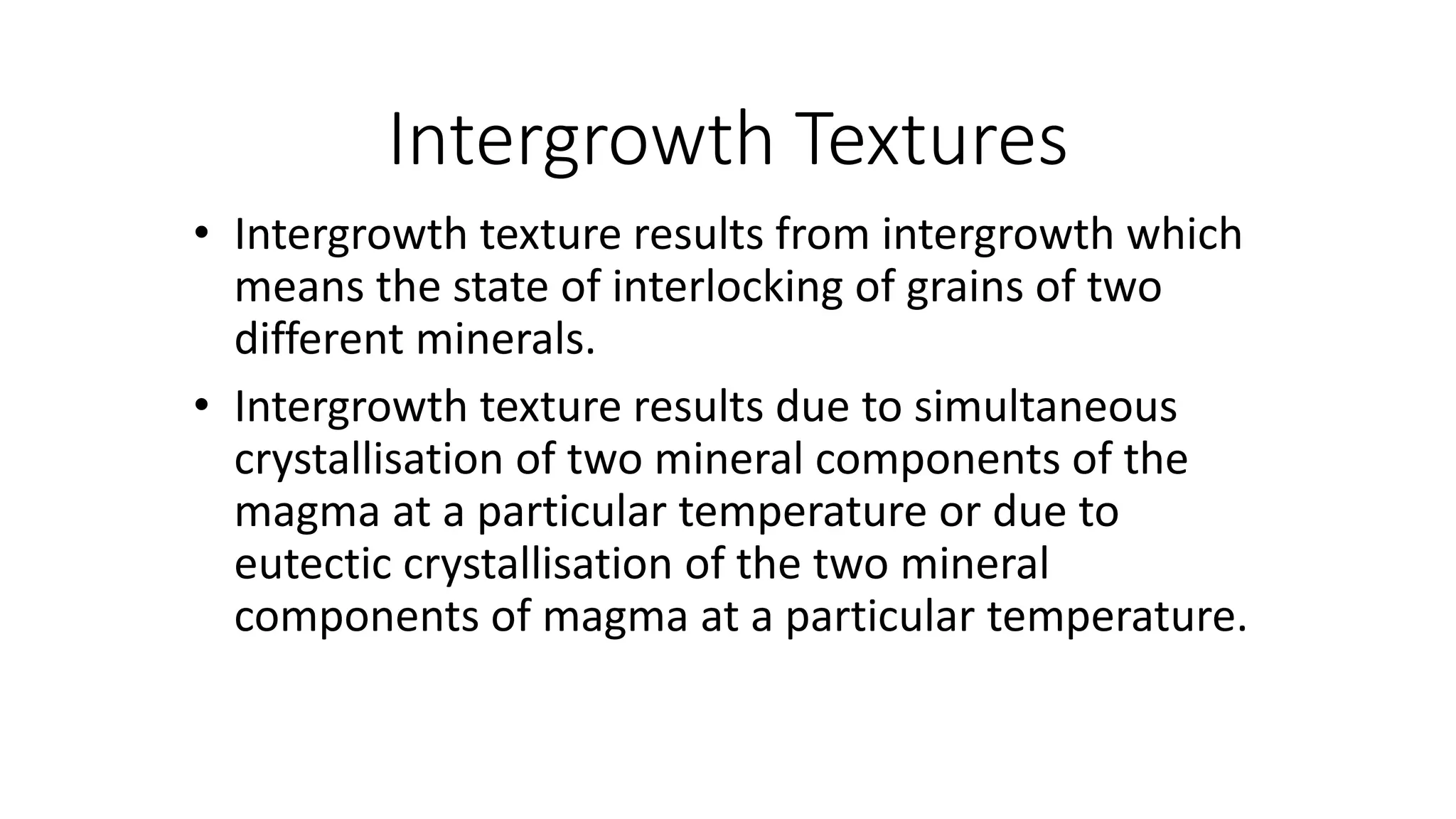 Intergrowth Textures

• Intergrowth texture results from intergrowth which means the state of interlocking of grains of two different minerals.

• Intergrowth texture results due to simultaneous crystallisation of two mineral components of the magma at a particular temperature or due to eutectic crystallisation of the two mineral components of magma at a particular temperature.